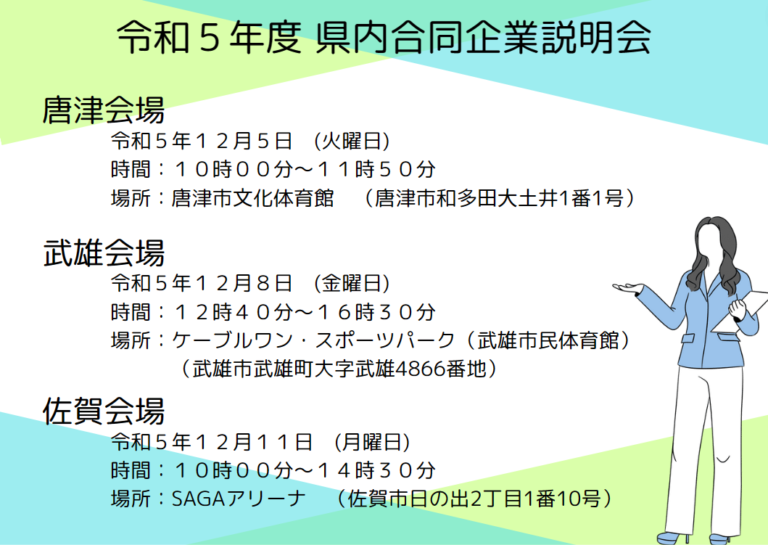 令和５年度 県内合同企業説明会

唐津会場

令和５年１２月５日 （火曜日）
時間：１０時００分～１１時５０分
場所：唐津市文化体育館 （唐津市和多田大土井1番1号）

武雄会場

令和５年１２月８日 （金曜日）
時間：１２時４０分～１６時３０分
場所：ケーブルワン・スポーツパーク（武雄市民体育館）
（武雄市武雄町大字武雄4866番地）

佐賀会場

令和５年１２月１１日 （月曜日）
時間：１０時００分～１４時３０分
場所：SAGAアリーナ （佐賀市日の出2丁目1番10号）